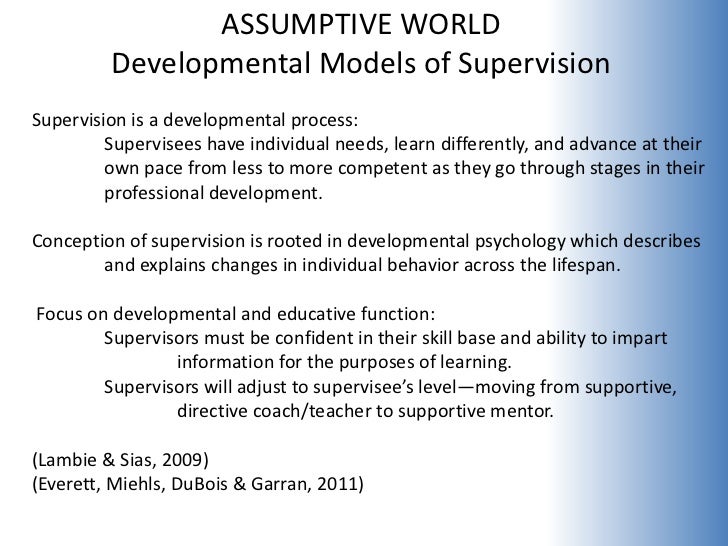 ASSUMPTIVE WORLD
Developmental Models of Supervision

Supervision is a developmental process:
Supervisees have individual needs, learn differently, and advance at their own pace from less to more competent as they go through stages in their professional development.

Conception of supervision is rooted in developmental psychology which describes and explains changes in individual behavior across the lifespan.

Focus on developmental and educative function:
Supervisors must be confident in their skill base and ability to impart information for the purposes of learning.
Supervisors will adjust to supervisee's level—moving from supportive, directive coach/teacher to supportive mentor.

(Lambie & Sias, 2009)
(Everett, Miehls, DuBois & Garran, 2011)